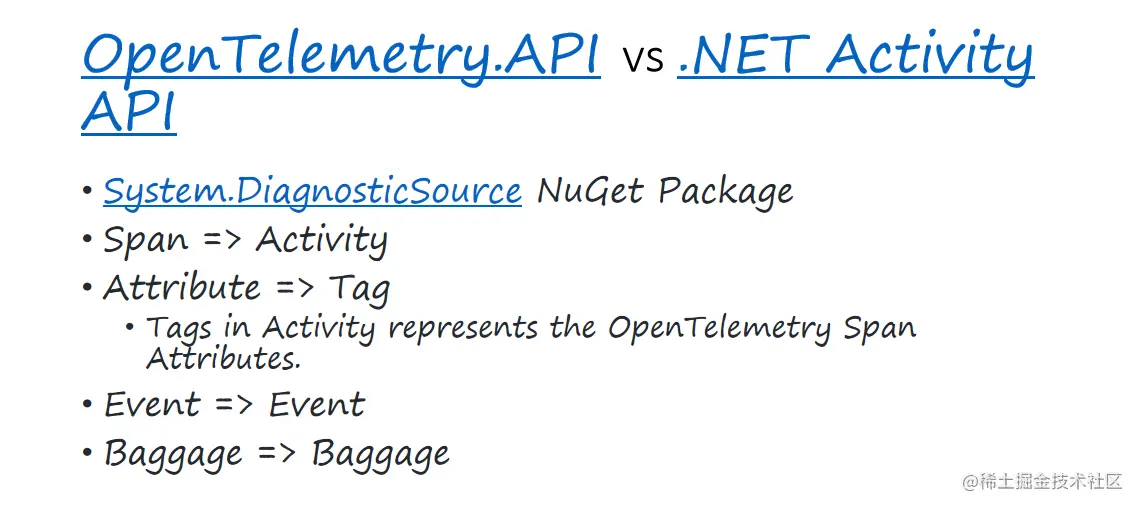 OpenTelemetry.API vs .NET Activity API

• System.DiagnosticSource NuGet Package
• Span => Activity
• Attribute => Tag
  • Tags in Activity represents the OpenTelemetry Span Attributes.
• Event => Event
• Baggage => Baggage

@稀土掘金技术社区